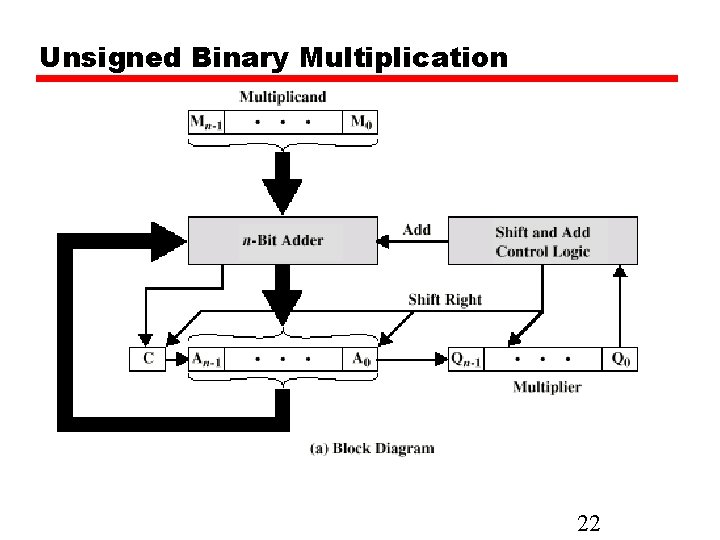 Unsigned Binary Multiplication

Multiplicand

$M_{n-1}$ • • • $M_0$

$n$-Bit Adder

Add

Shift and Add Control Logic

Shift Right

C

$A_{n-1}$ • • • $A_0$

$Q_{n-1}$ • • • $Q_0$

Multiplier

(a) Block Diagram

22